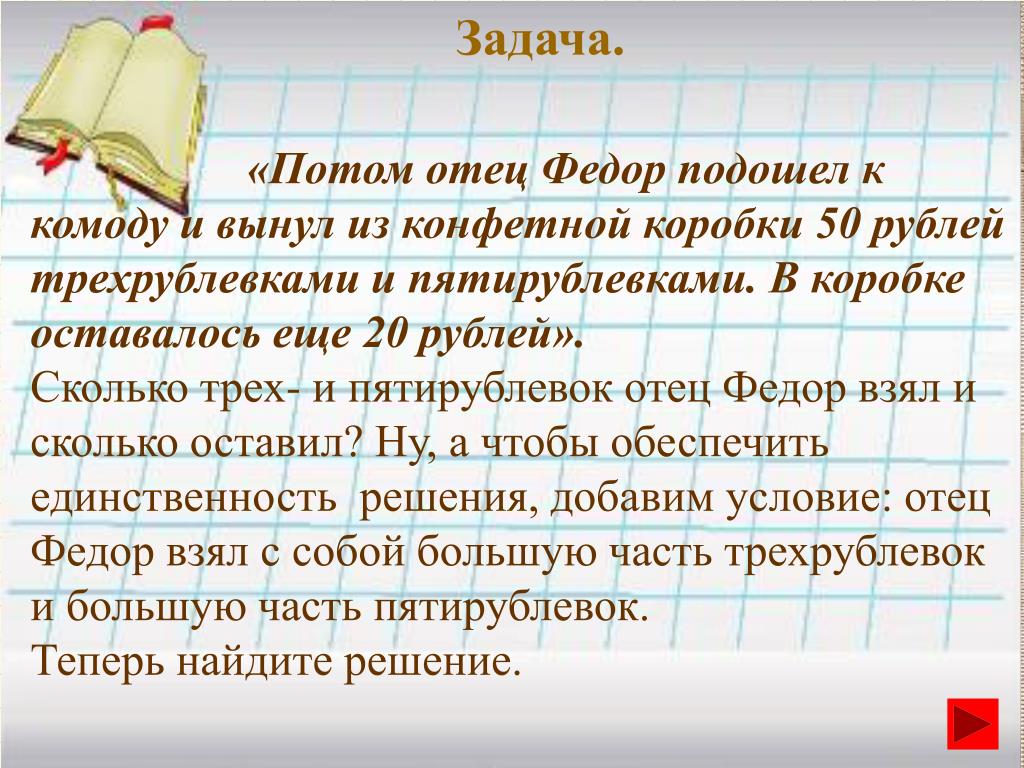 Задача.

«Потом отец Федор подошел к комоду и вынул из конфетной коробки 50 рублей трехрублевками и пятирублевками. В коробке оставалось еще 20 рублей».
Сколько трех- и пятирублевок отец Федор взял и сколько оставил? Ну, а чтобы обеспечить единственность решения, добавим условие: отец Федор взял с собой большую часть трехрублевок и большую часть пятирублевок.
Теперь найдите решение.